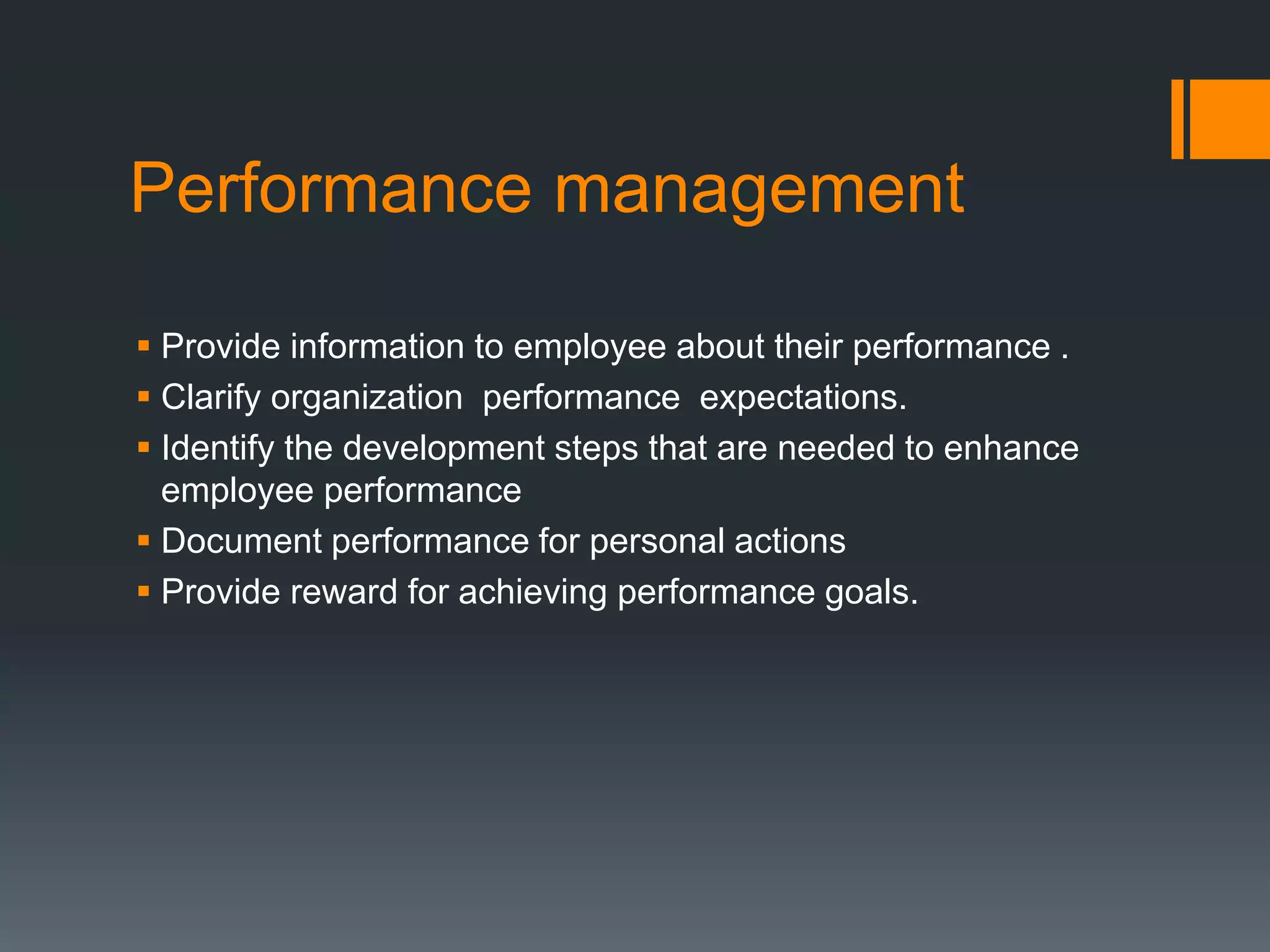 Performance management

▪ Provide information to employee about their performance .
▪ Clarify organization performance expectations.
▪ Identify the development steps that are needed to enhance employee performance
▪ Document performance for personal actions
▪ Provide reward for achieving performance goals.